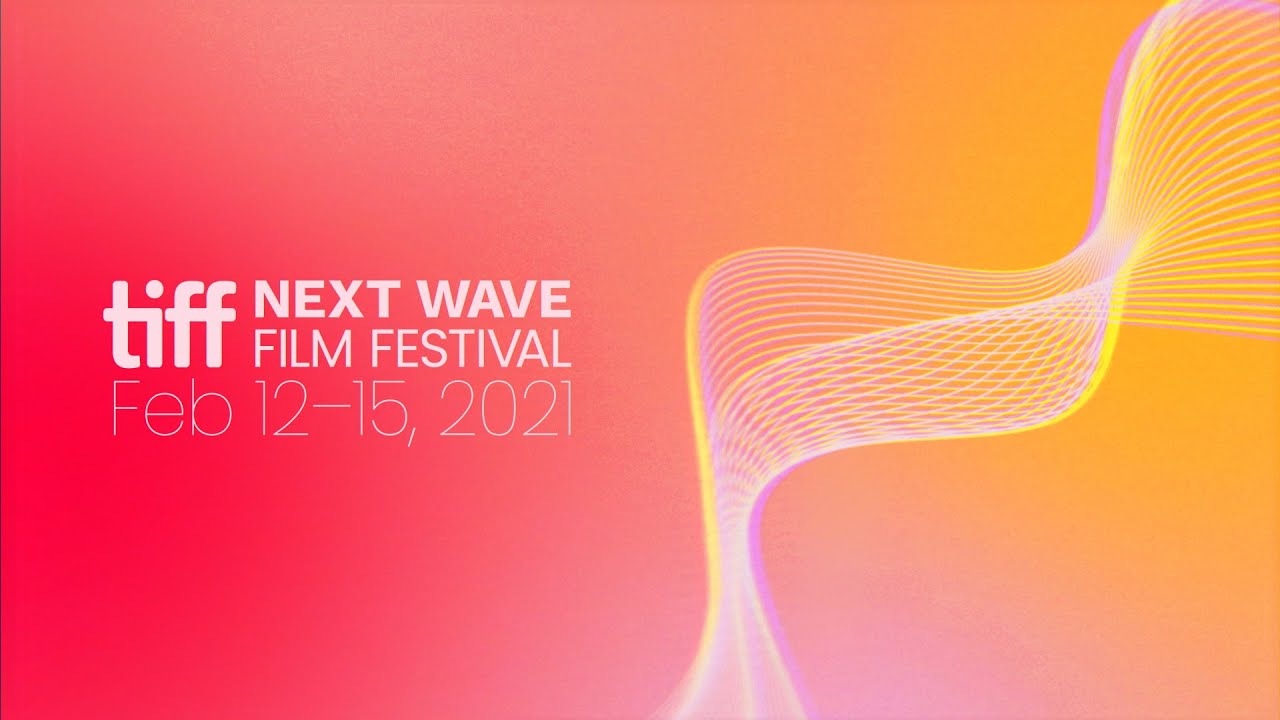 tiff NEXT WAVE FILM FESTIVAL
Feb 12–15, 2021